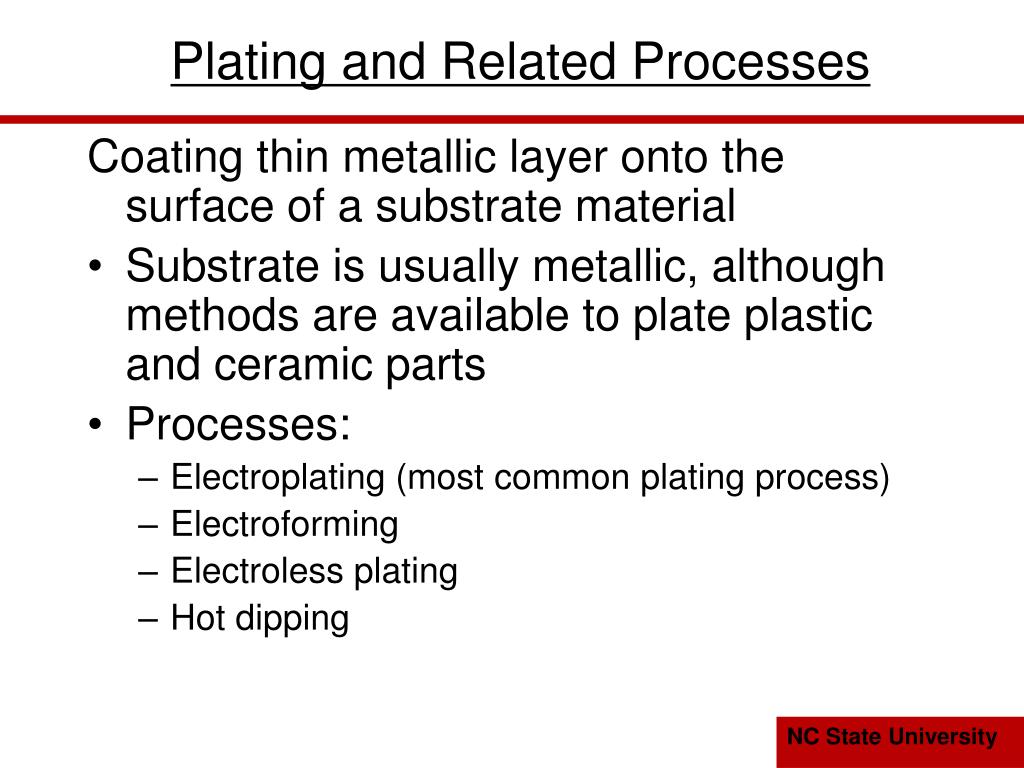 Plating and Related Processes

Coating thin metallic layer onto the surface of a substrate material

• Substrate is usually metallic, although methods are available to plate plastic and ceramic parts
• Processes:
– Electroplating (most common plating process)
– Electroforming
– Electroless plating
– Hot dipping

NC State University